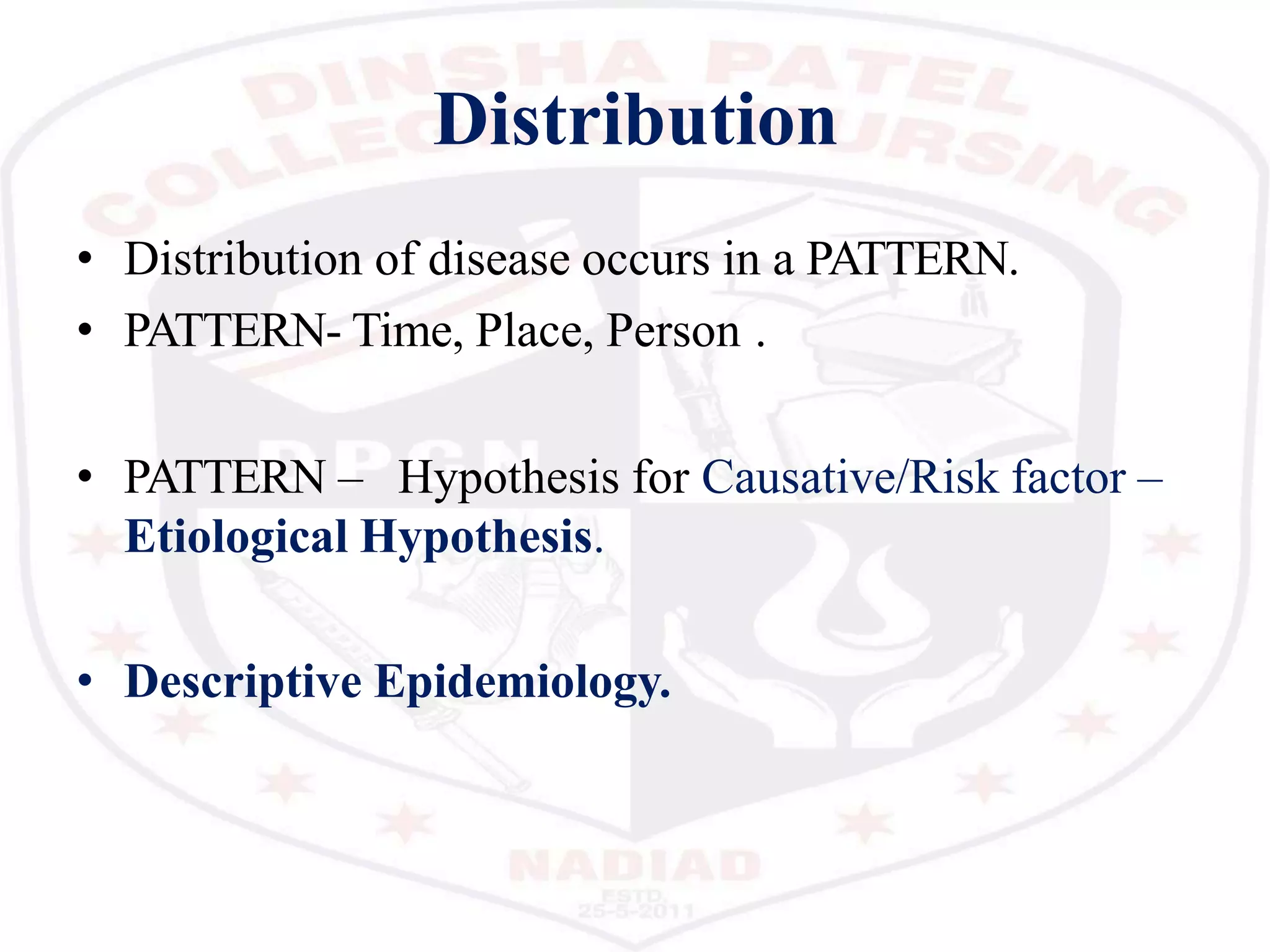 DINSHA PATEL COLLEGE OF NURSING

Distribution

• Distribution of disease occurs in a PATTERN.
• PATTERN- Time, Place, Person .

• PATTERN – Hypothesis for Causative/Risk factor – Etiological Hypothesis.

• Descriptive Epidemiology.

DPCN

NADIAD
ESTD.
25-5-2011